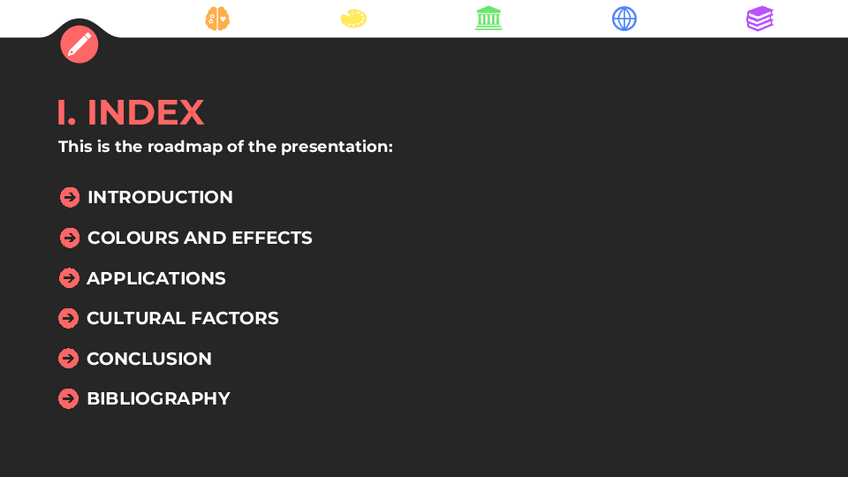 I. INDEX

This is the roadmap of the presentation:

INTRODUCTION

COLOURS AND EFFECTS

APPLICATIONS

CULTURAL FACTORS

CONCLUSION

BIBLIOGRAPHY